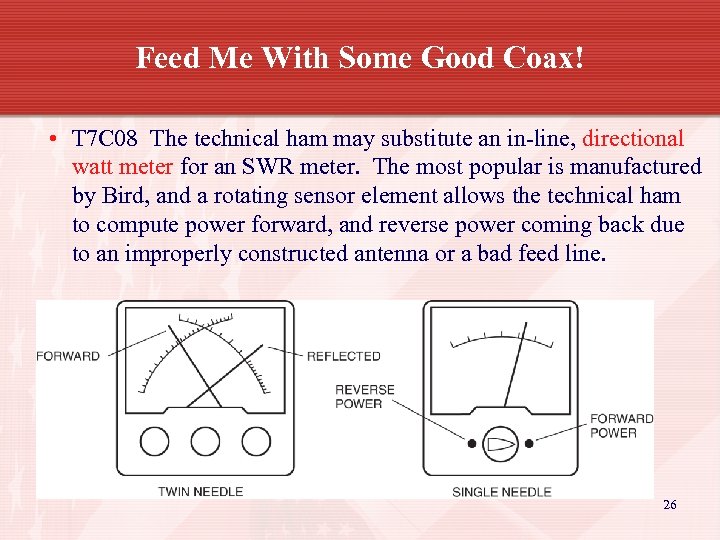 Feed Me With Some Good Coax!

• T7C08 The technical ham may substitute an in-line, directional watt meter for an SWR meter. The most popular is manufactured by Bird, and a rotating sensor element allows the technical ham to compute power forward, and reverse power coming back due to an improperly constructed antenna or a bad feed line.

FORWARD

REFLECTED

TWIN NEEDLE

REVERSE POWER

FORWARD POWER

SINGLE NEEDLE

26